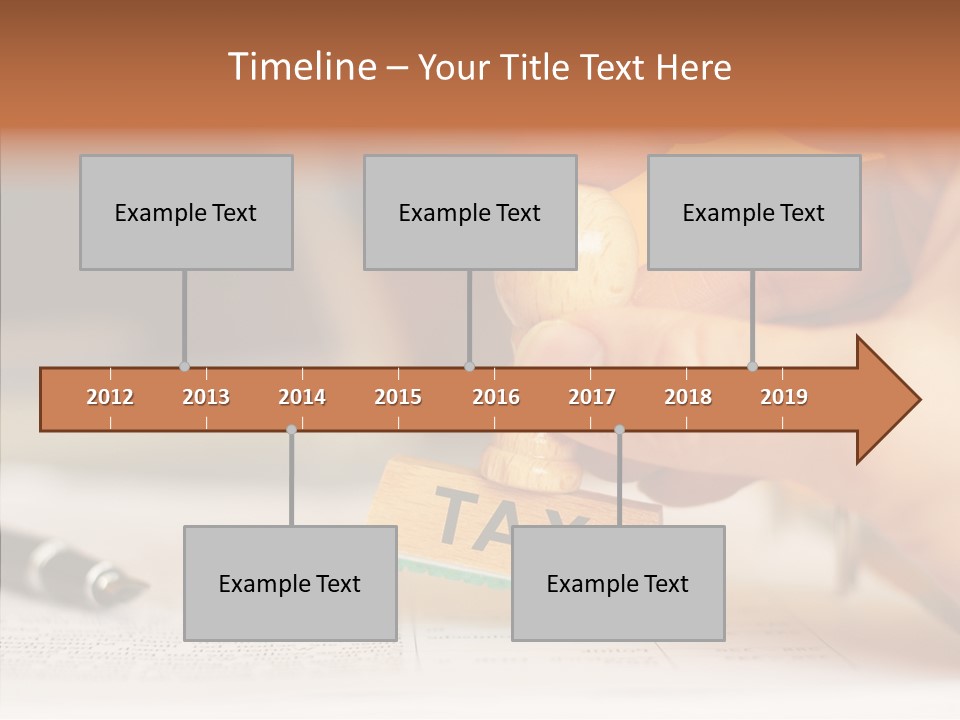 Timeline – Your Title Text Here

Example Text

Example Text

Example Text

2012 2013 2014 2015 2016 2017 2018 2019

TAX

Example Text

Example Text